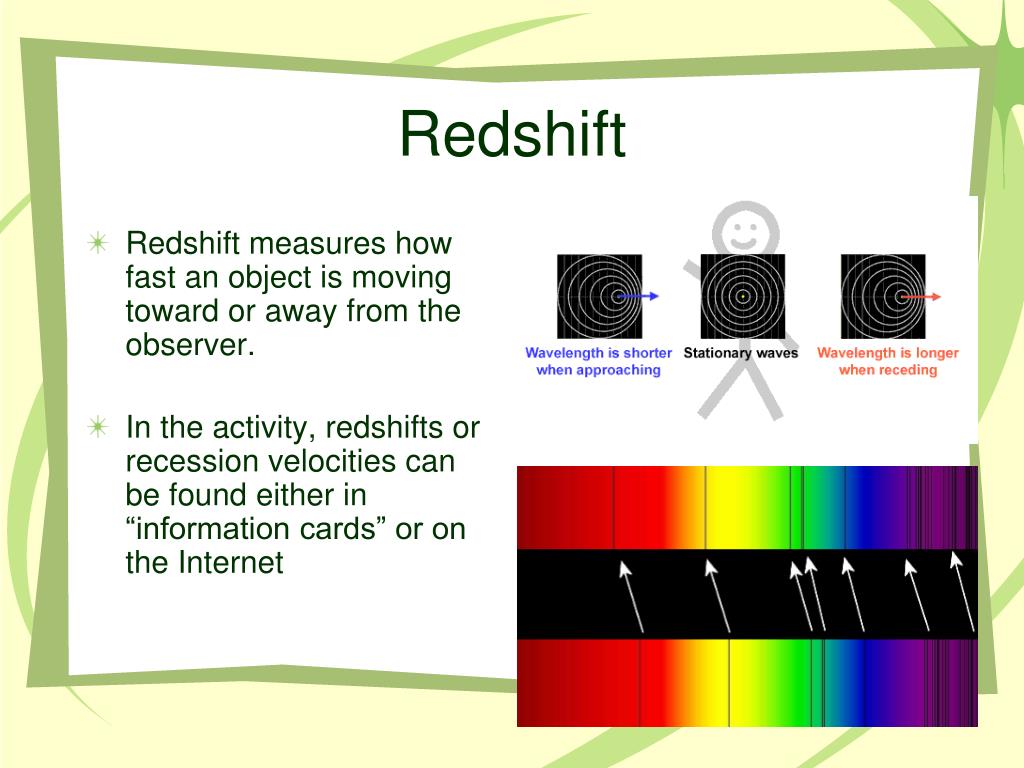 Redshift

Redshift measures how fast an object is moving toward or away from the observer.

In the activity, redshifts or recession velocities can be found either in “information cards” or on the Internet

Wavelength is shorter when approaching

Stationary waves

Wavelength is longer when receding